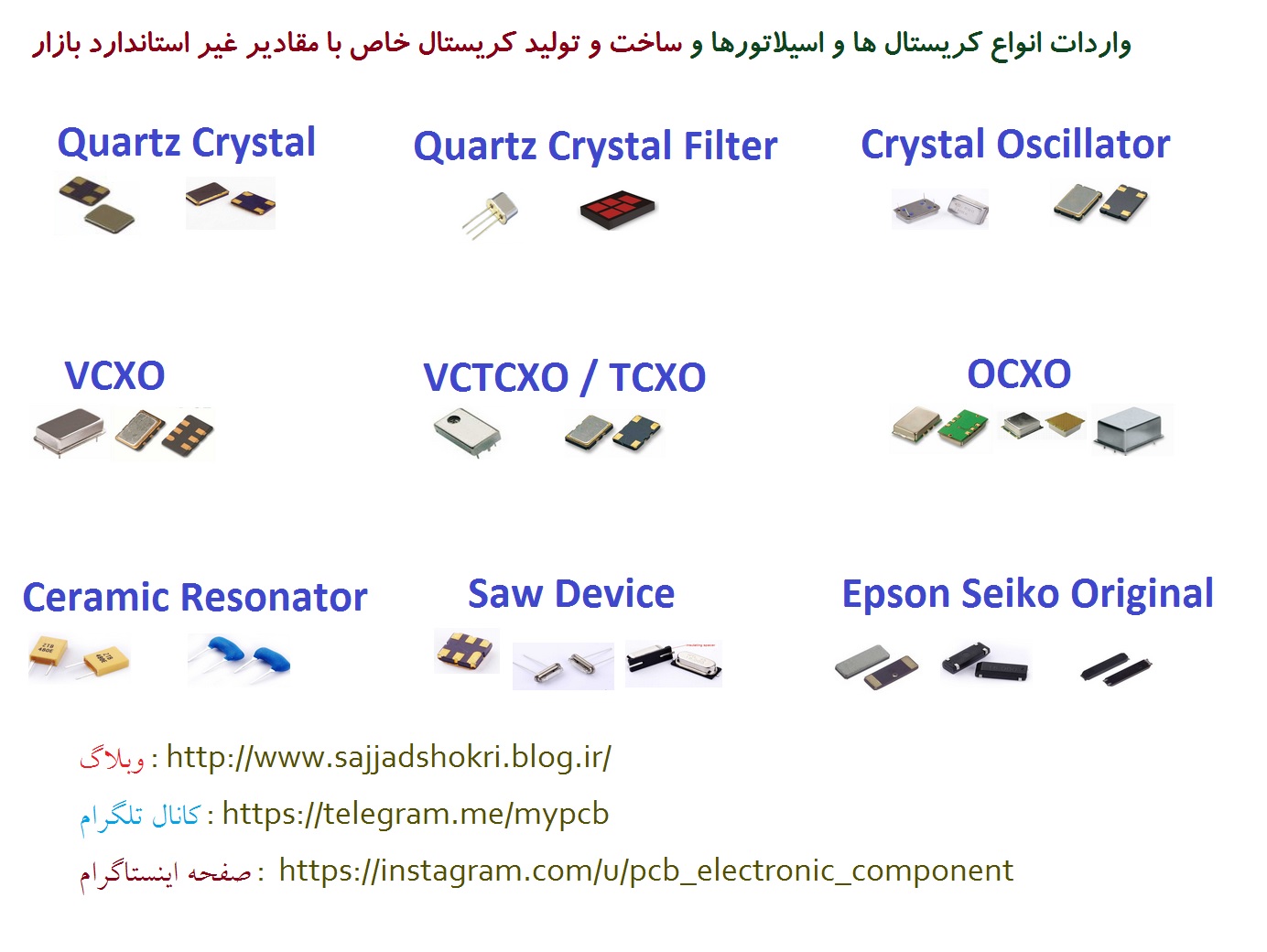 واردات انواع کریستال ها و اسیلاتورها و ساخت و تولید کریستال خاص با مقادیر غیر استاندارد بازار

Quartz Crystal

Quartz Crystal Filter

Crystal Oscillator

VCXO

VCTCXO / TCXO

OCXO

Ceramic Resonator

Saw Device

Epson Seiko Original

وبلاگ : http://www.sajjadshokri.blog.ir/

کانال تلگرام : https://telegram.me/mypcb

صفحه اینستاگرام : https://instagram.com/u/pcb_electronic_component